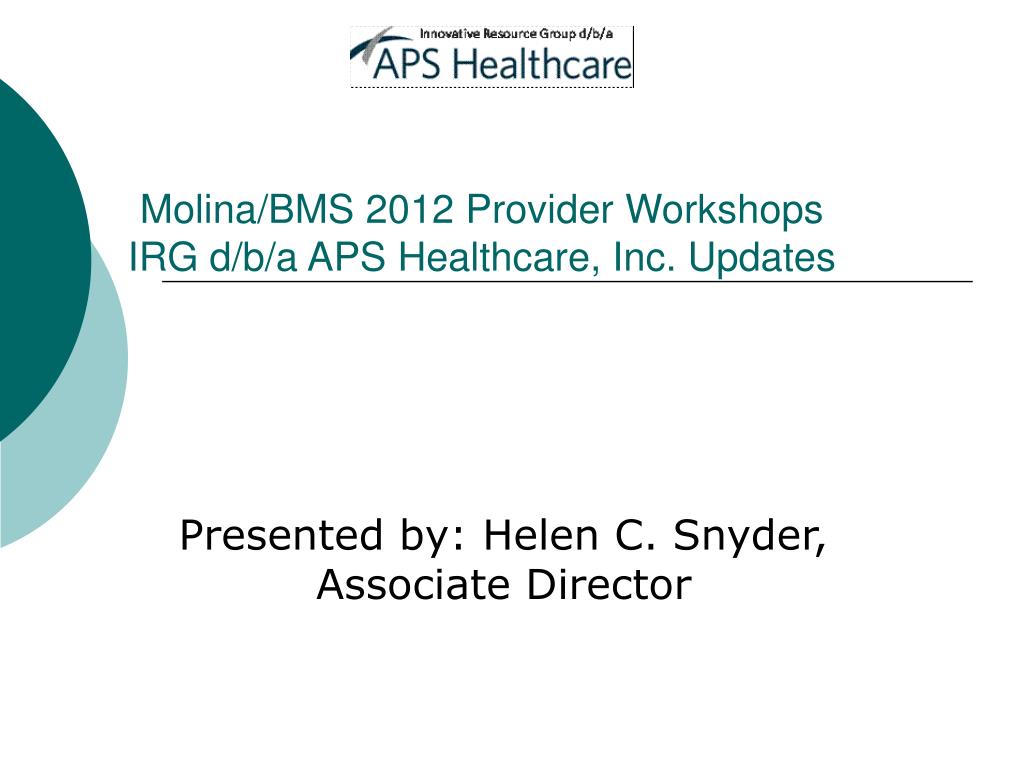 Innovative Resource Group d/b/a
APS Healthcare

Molina/BMS 2012 Provider Workshops
IRG d/b/a APS Healthcare, Inc. Updates

Presented by: Helen C. Snyder, Associate Director